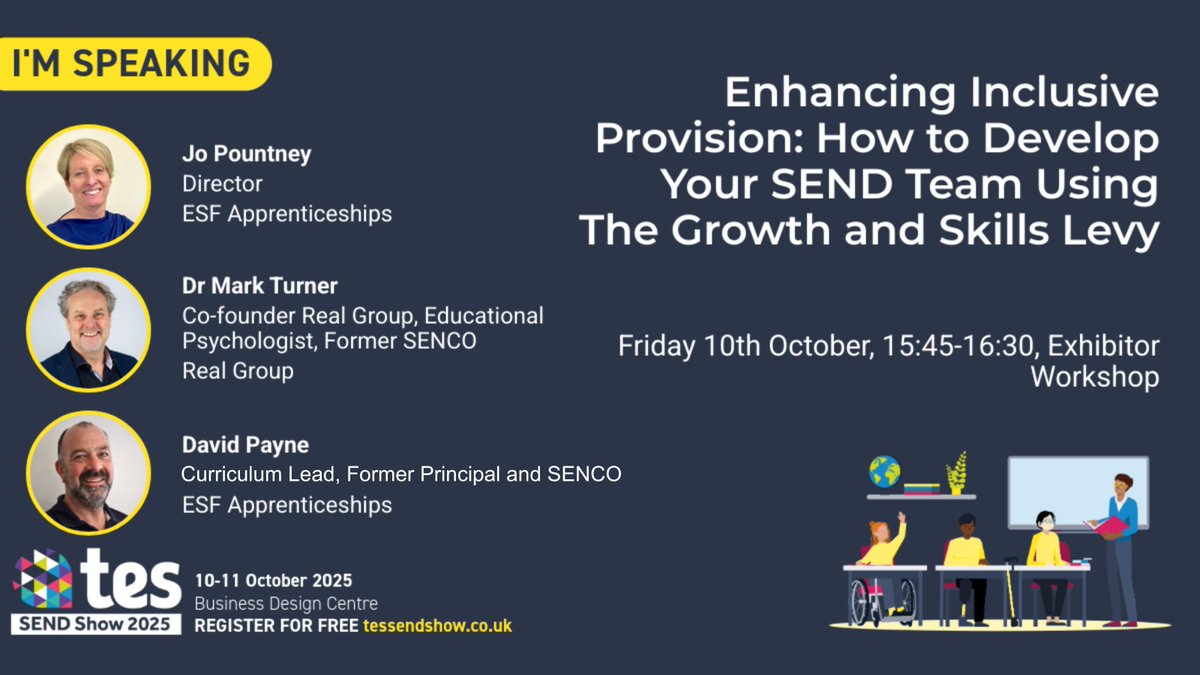 I'M SPEAKING

Jo Pountney
Director
ESF Apprenticeships

Dr Mark Turner
Co-founder Real Group, Educational Psychologist, Former SENCO
Real Group

David Payne
Curriculum Lead, Former Principal and SENCO
ESF Apprenticeships

Enhancing Inclusive Provision: How to Develop Your SEND Team Using The Growth and Skills Levy

Friday 10th October, 15:45-16:30, Exhibitor Workshop

tes
SEND Show 2025

10-11 October 2025
Business Design Centre
REGISTER FOR FREE tessendshow.co.uk